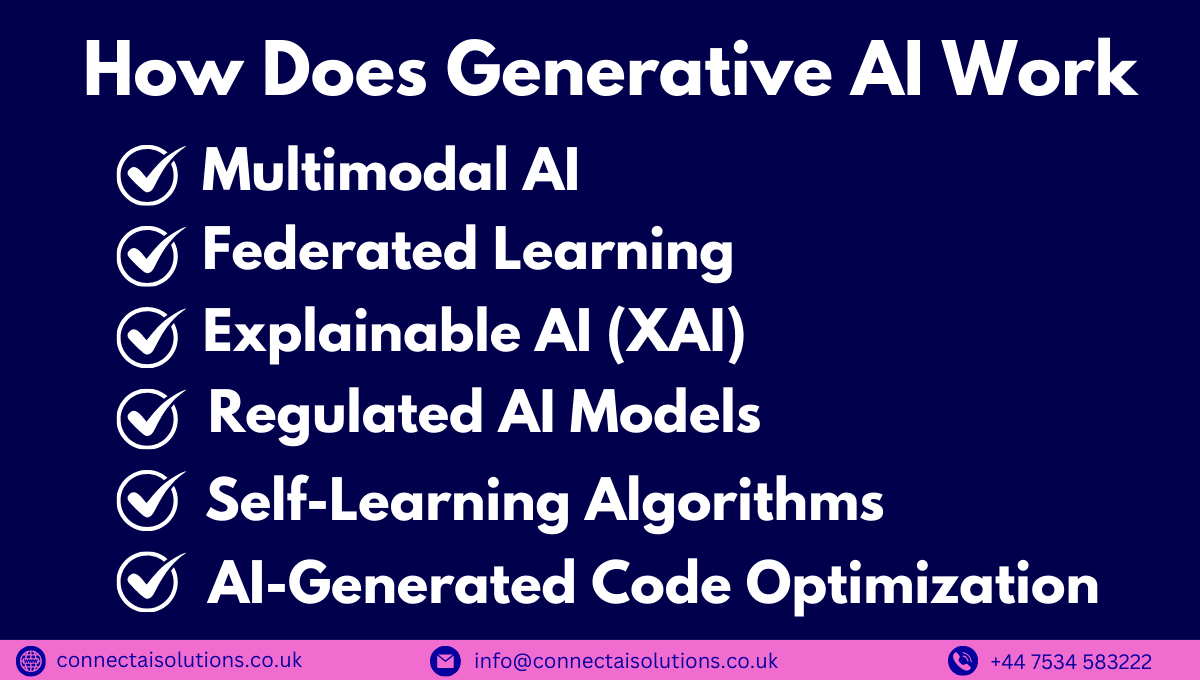 How Does Generative AI Work

Multimodal AI
Federated Learning
Explainable AI (XAI)
Regulated AI Models
Self-Learning Algorithms
AI-Generated Code Optimization

connectaisolutions.co.uk
info@connectaisolutions.co.uk
+44 7534 583222